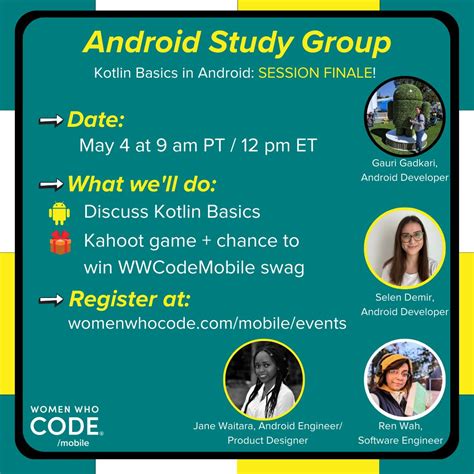 Android Study Group

Kotlin Basics in Android: SESSION FINALE!

Date:
May 4 at 9 am PT / 12 pm ET

What we'll do:
Discuss Kotlin Basics
Kahoot game + chance to win WWCodeMobile swag

Register at:
womenwhocode.com/mobile/events

Gauri Gadkari, Android Developer

Selen Demir, Android Developer

Jane Waitara, Android Engineer/ Product Designer

Ren Wah, Software Engineer

WOMEN WHO CODE /mobile